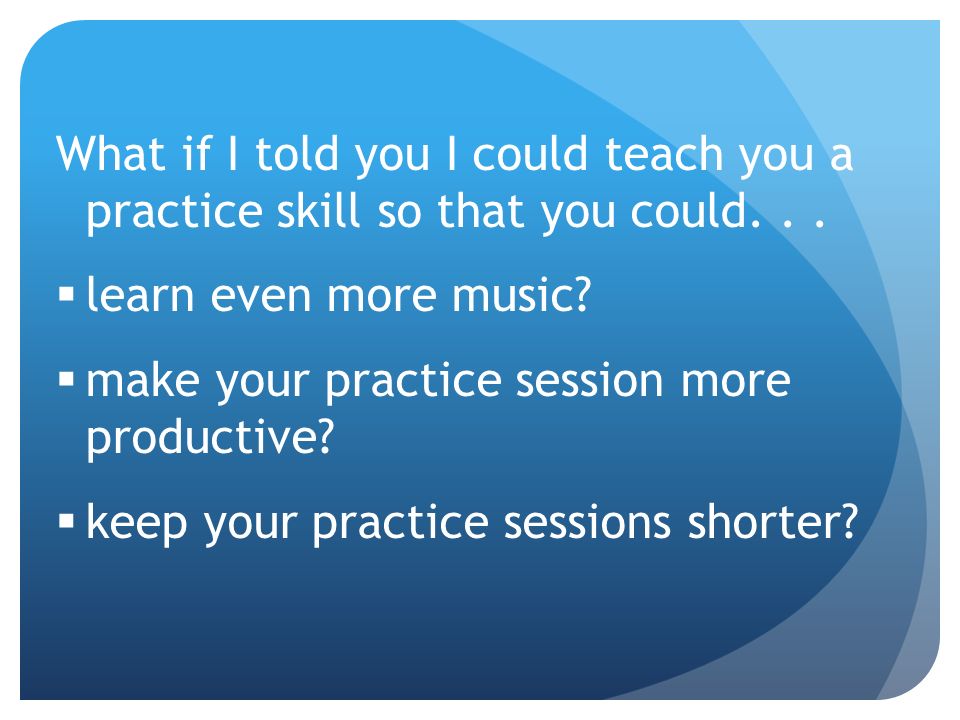 What if I told you I could teach you a practice skill so that you could. . .

▪ learn even more music?

▪ make your practice session more productive?

▪ keep your practice sessions shorter?